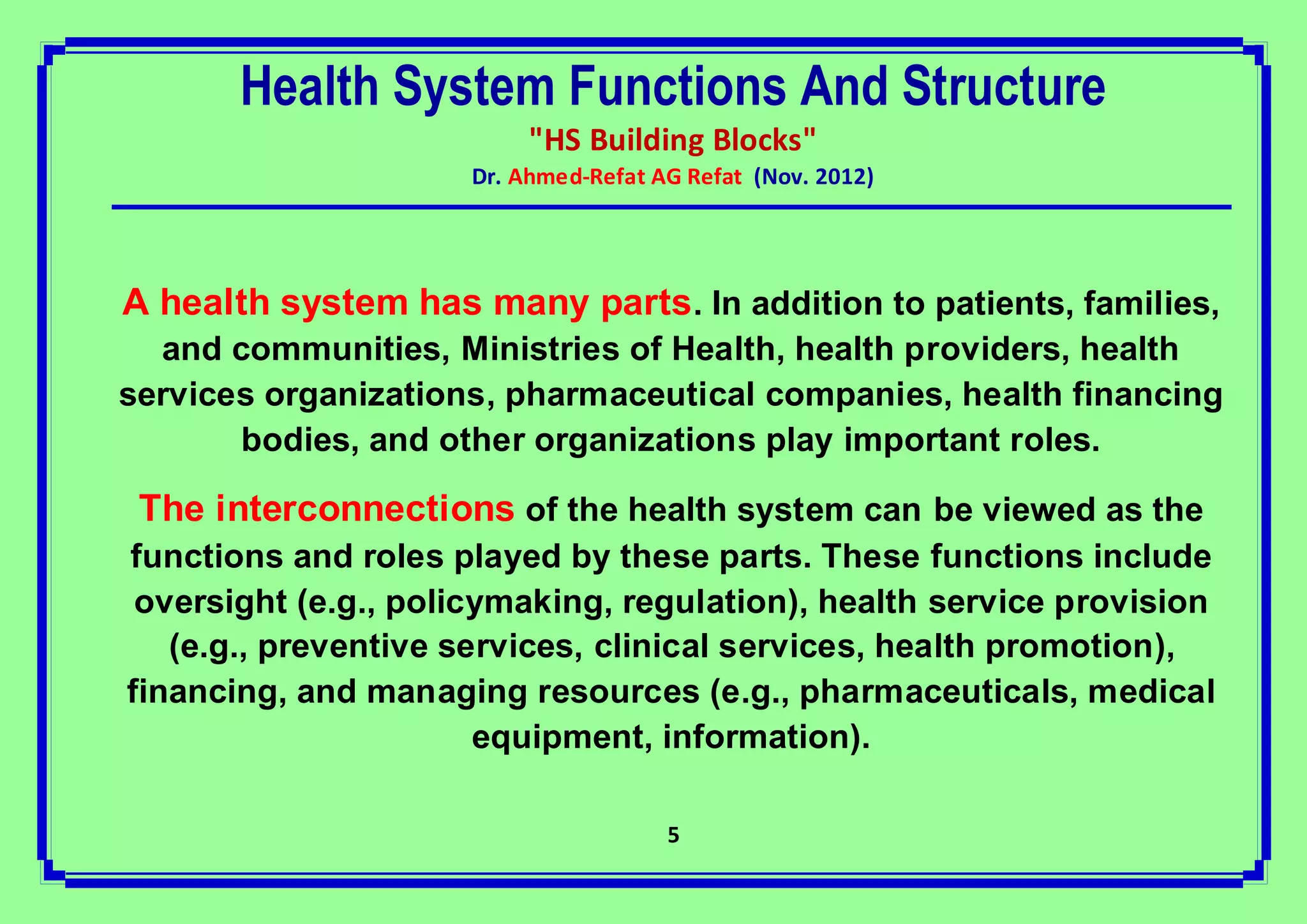 Health System Functions And Structure

"HS Building Blocks"

Dr. Ahmed-Refat AG Refat (Nov. 2012)

A health system has many parts. In addition to patients, families, and communities, Ministries of Health, health providers, health services organizations, pharmaceutical companies, health financing bodies, and other organizations play important roles.

The interconnections of the health system can be viewed as the functions and roles played by these parts. These functions include oversight (e.g., policymaking, regulation), health service provision (e.g., preventive services, clinical services, health promotion), financing, and managing resources (e.g., pharmaceuticals, medical equipment, information).

5